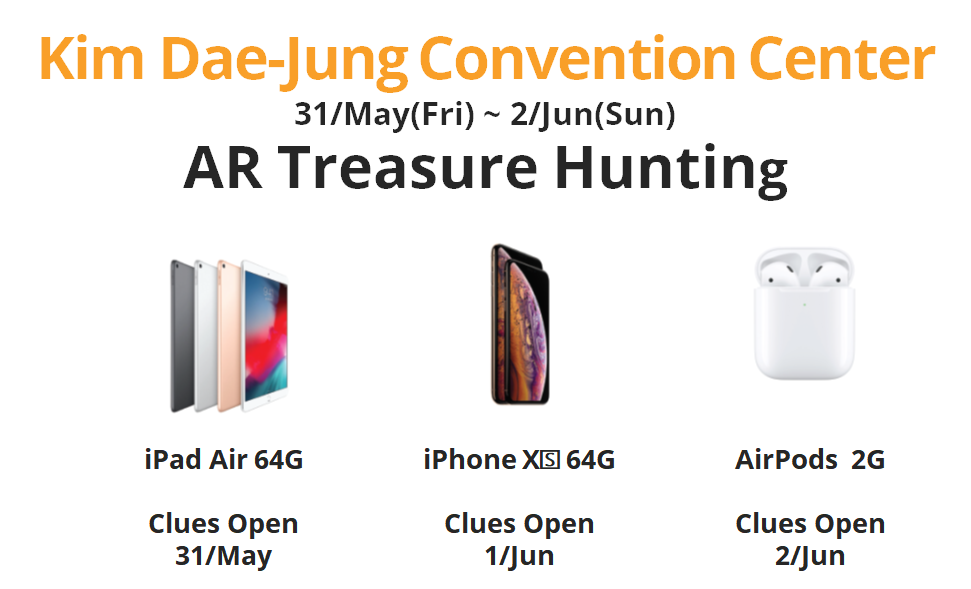 Kim Dae-Jung Convention Center
31/May(Fri) ~ 2/Jun(Sun)
AR Treasure Hunting

iPad Air 64G

Clues Open
31/May

iPhone XS 64G

Clues Open
1/Jun

AirPods 2G

Clues Open
2/Jun